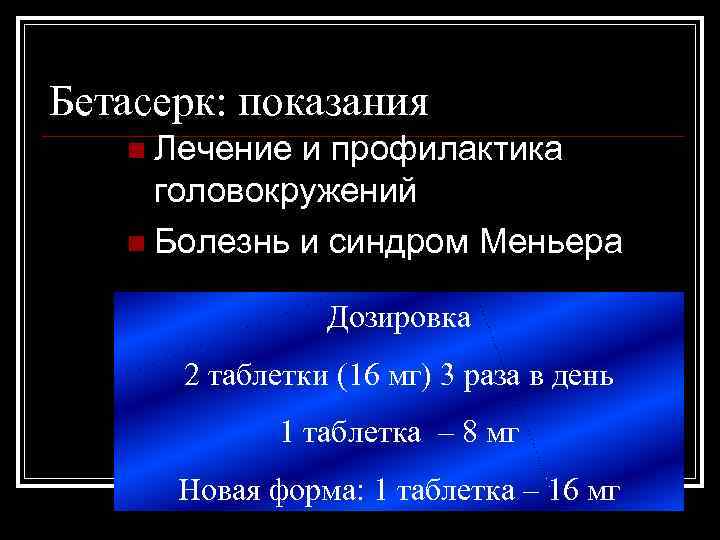 Бетасерк: показания

Лечение и профилактика головокружений

Болезнь и синдром Меньера

Дозировка

2 таблетки (16 мг) 3 раза в день

1 таблетка – 8 мг

Новая форма: 1 таблетка – 16 мг